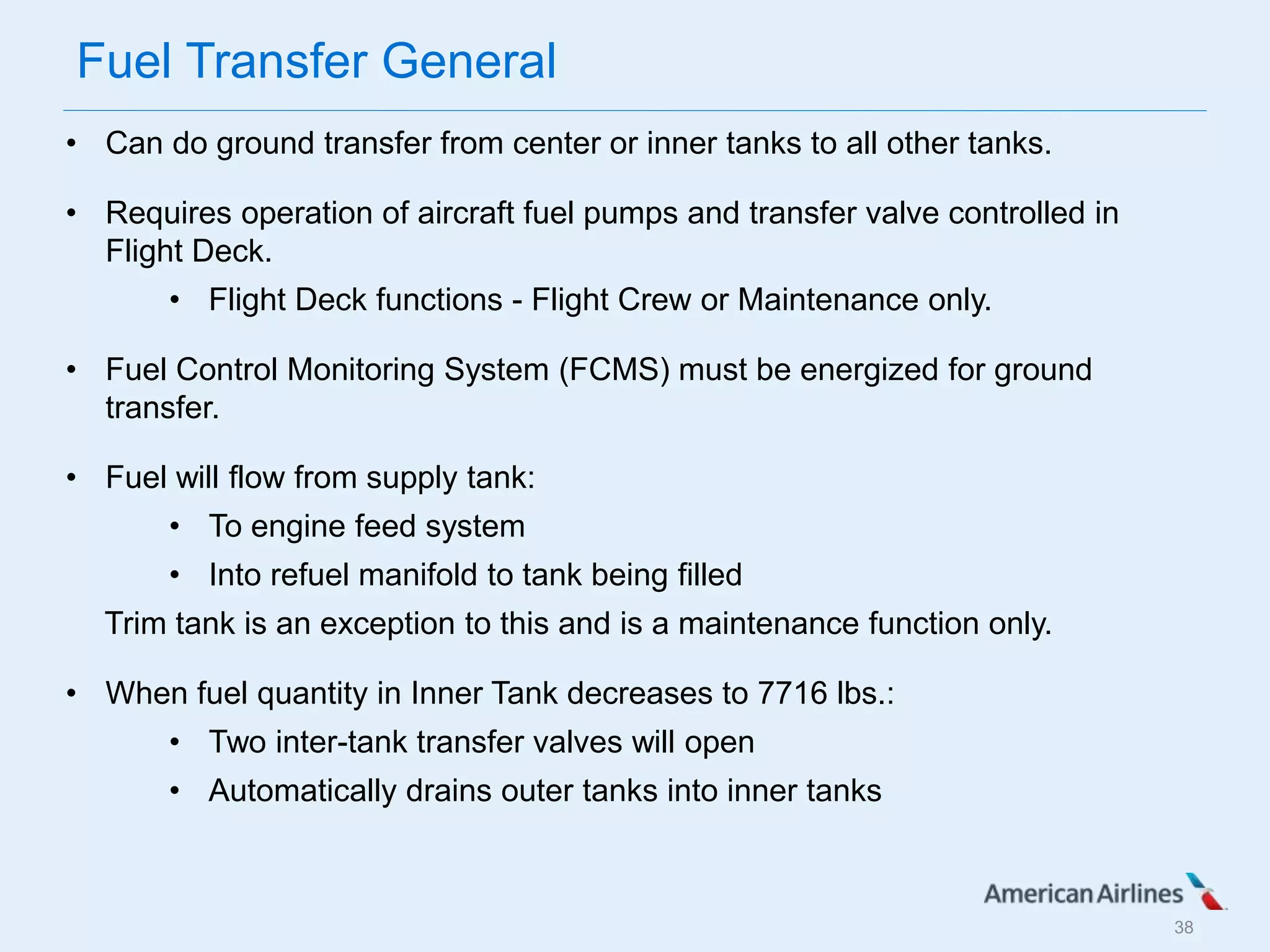 Fuel Transfer General

• Can do ground transfer from center or inner tanks to all other tanks.

• Requires operation of aircraft fuel pumps and transfer valve controlled in Flight Deck.
  • Flight Deck functions - Flight Crew or Maintenance only.

• Fuel Control Monitoring System (FCMS) must be energized for ground transfer.

• Fuel will flow from supply tank:
  • To engine feed system
  • Into refuel manifold to tank being filled
Trim tank is an exception to this and is a maintenance function only.

• When fuel quantity in Inner Tank decreases to 7716 lbs.:
  • Two inter-tank transfer valves will open
  • Automatically drains outer tanks into inner tanks

American Airlines

38